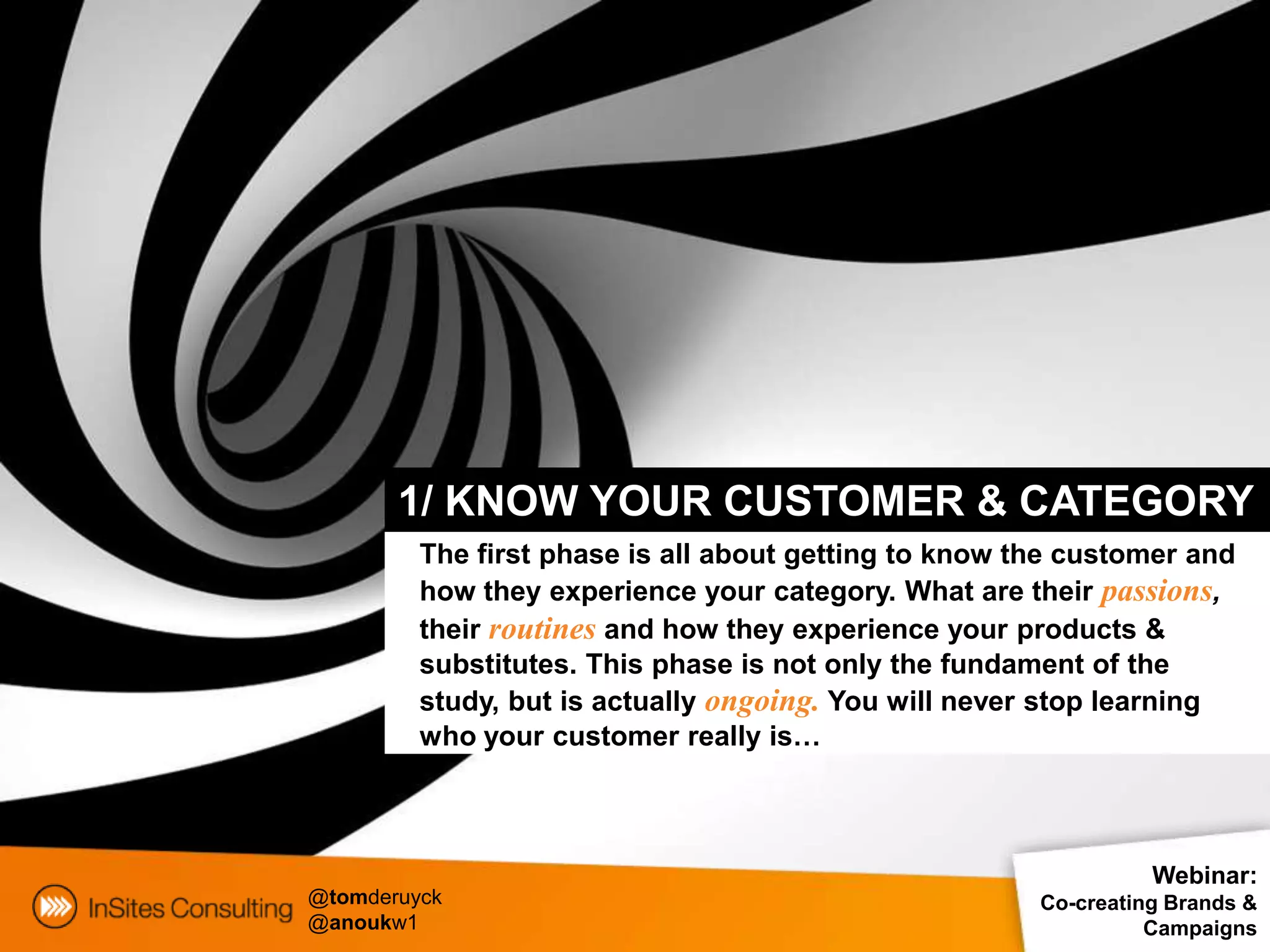 1/ KNOW YOUR CUSTOMER & CATEGORY

The first phase is all about getting to know the customer and how they experience your category. What are their passions, their routines and how they experience your products & substitutes. This phase is not only the fundament of the study, but is actually ongoing. You will never stop learning who your customer really is…

InSites Consulting

@tomderuyck
@anoukw1

Webinar:
Co-creating Brands & Campaigns